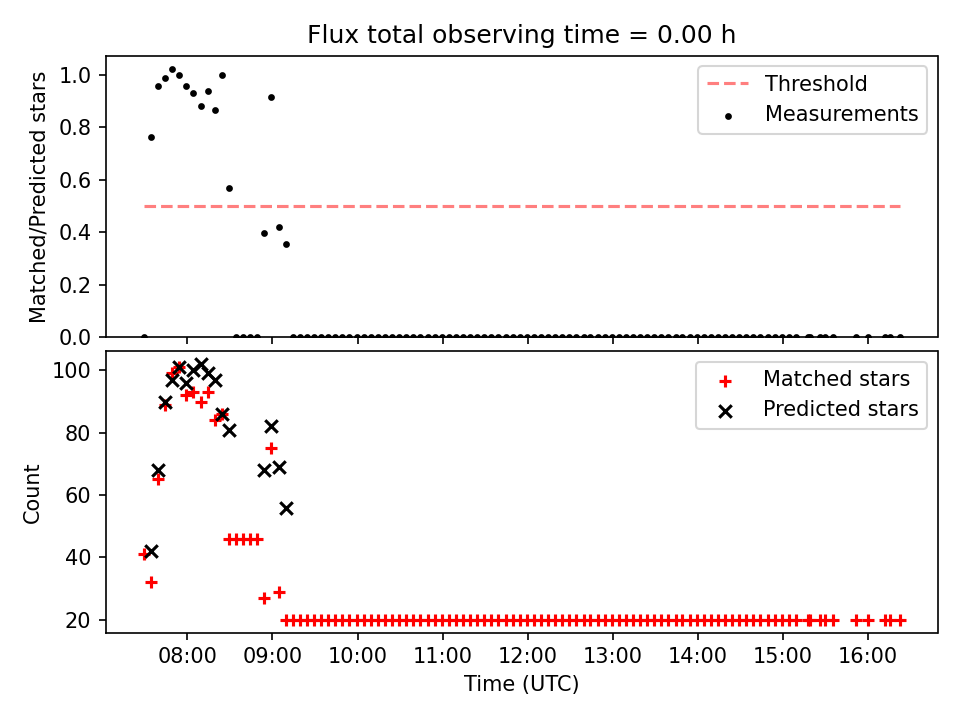 Flux total observing time = 0.00 h

Matched/Predicted stars

1.0
0.8
0.6
0.4
0.2
0.0

Threshold
Measurements

Count

100
80
60
40
20

Matched stars
Predicted stars

08:00 09:00 10:00 11:00 12:00 13:00 14:00 15:00 16:00

Time (UTC)